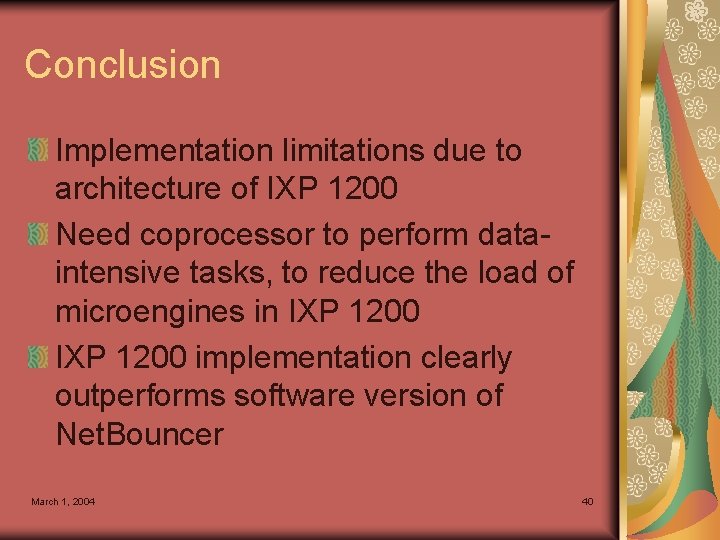 Conclusion

Implementation limitations due to architecture of IXP 1200

Need coprocessor to perform data-intensive tasks, to reduce the load of microengines in IXP 1200

IXP 1200 implementation clearly outperforms software version of NetBouncer

March 1, 2004

40